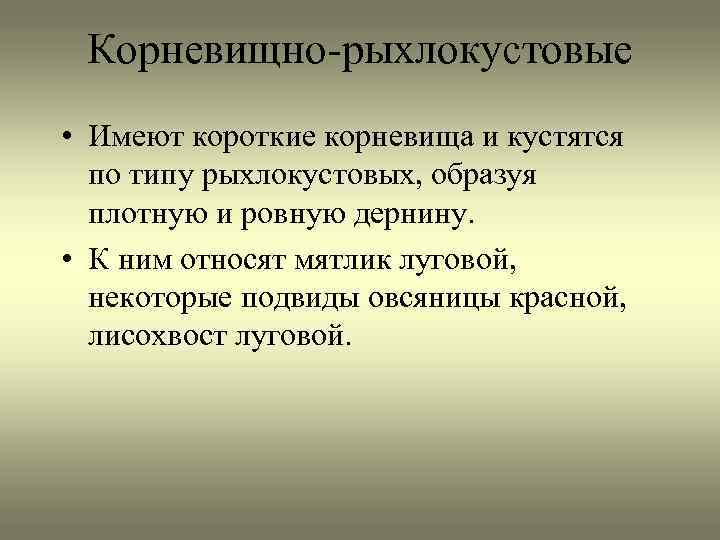 Корневищно-рыхлокустовые

• Имеют короткие корневища и кустятся по типу рыхлокустовых, образуя плотную и ровную дернину.
• К ним относят мятлик луговой, некоторые подвиды овсяницы красной, лисохвост луговой.